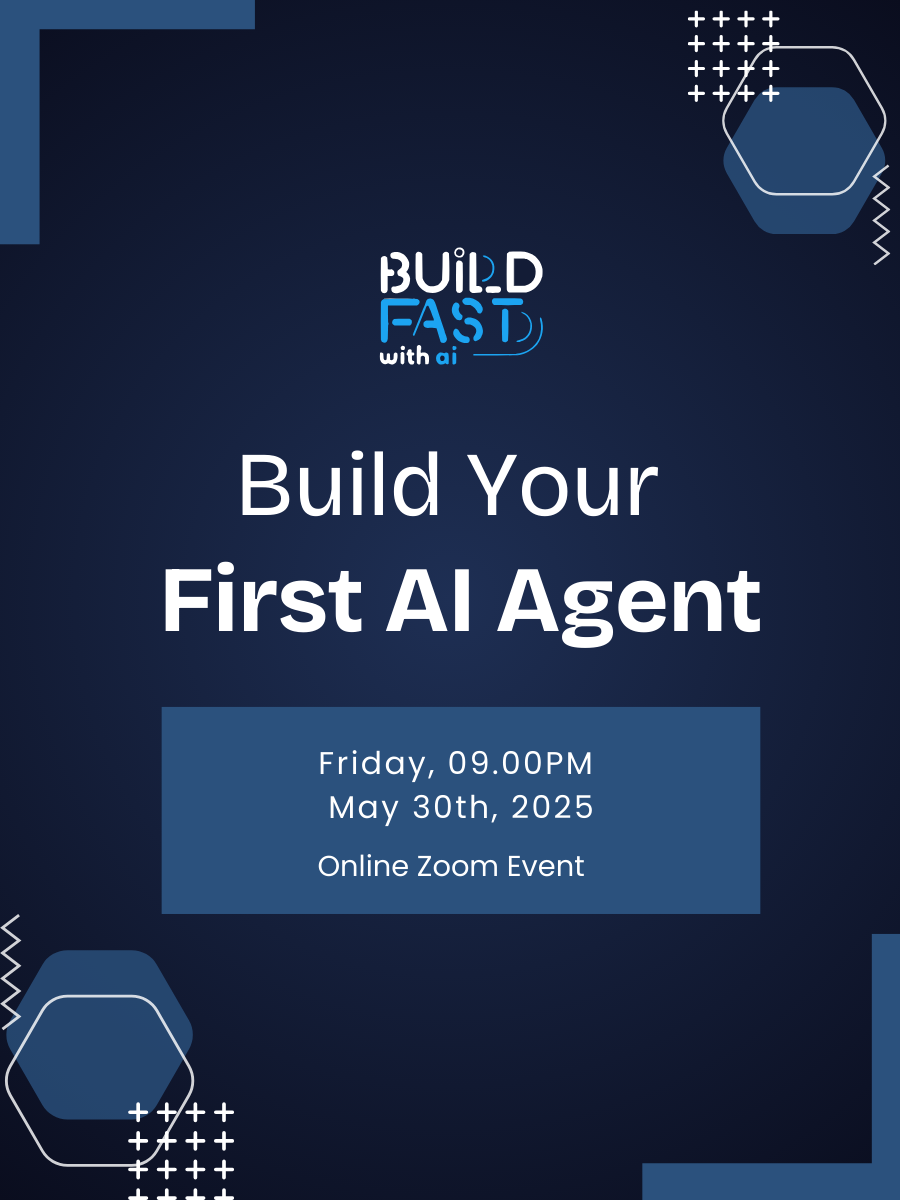 BUILD
FAST
with ai

Build Your
First AI Agent

Friday, 09.00PM
May 30th, 2025

Online Zoom Event